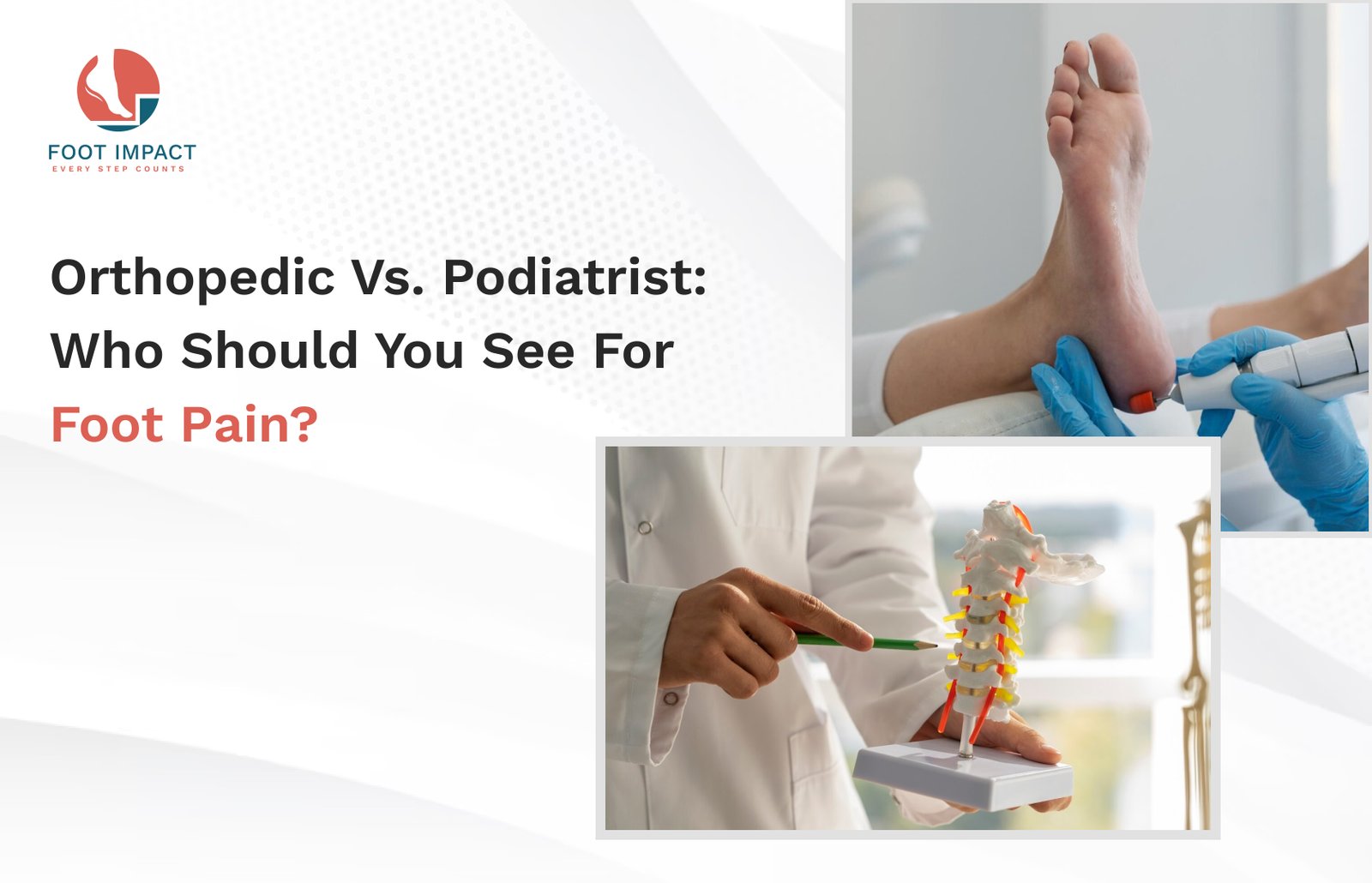 FOOT IMPACT
EVERY STEP COUNTS

Orthopedic Vs. Podiatrist: Who Should You See For Foot Pain?